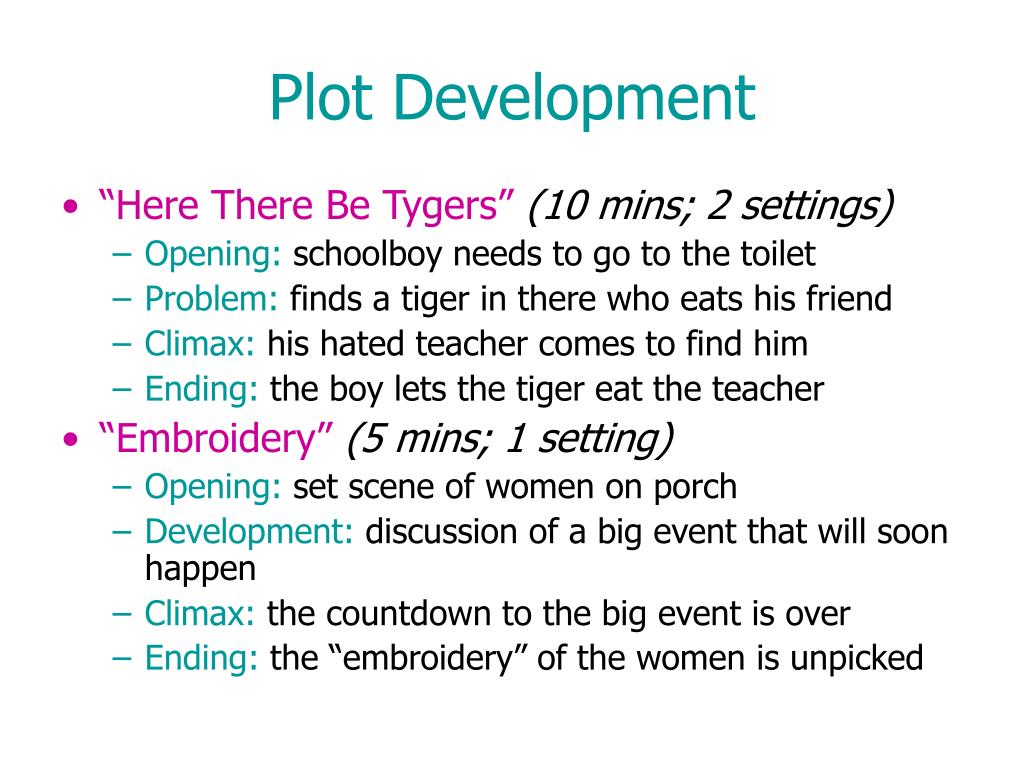 Plot Development

• “Here There Be Tygers” (10 mins; 2 settings)
  – Opening: schoolboy needs to go to the toilet
  – Problem: finds a tiger in there who eats his friend
  – Climax: his hated teacher comes to find him
  – Ending: the boy lets the tiger eat the teacher
• “Embroidery” (5 mins; 1 setting)
  – Opening: set scene of women on porch
  – Development: discussion of a big event that will soon happen
  – Climax: the countdown to the big event is over
  – Ending: the “embroidery” of the women is unpicked